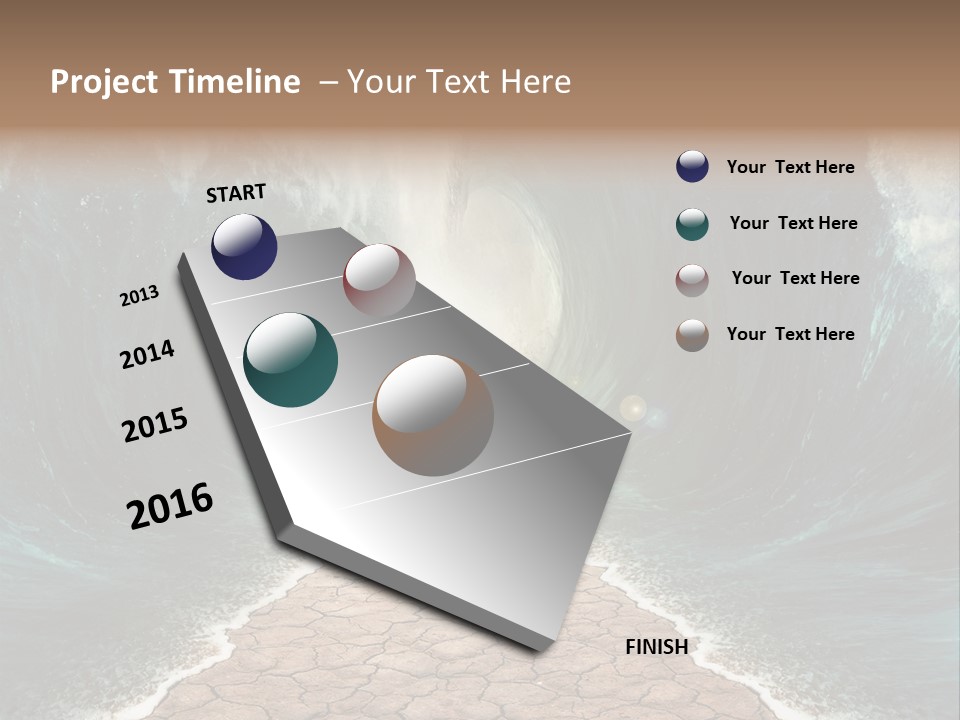 Project Timeline – Your Text Here

START

2013

2014

2015

2016

FINISH

Your Text Here

Your Text Here

Your Text Here

Your Text Here